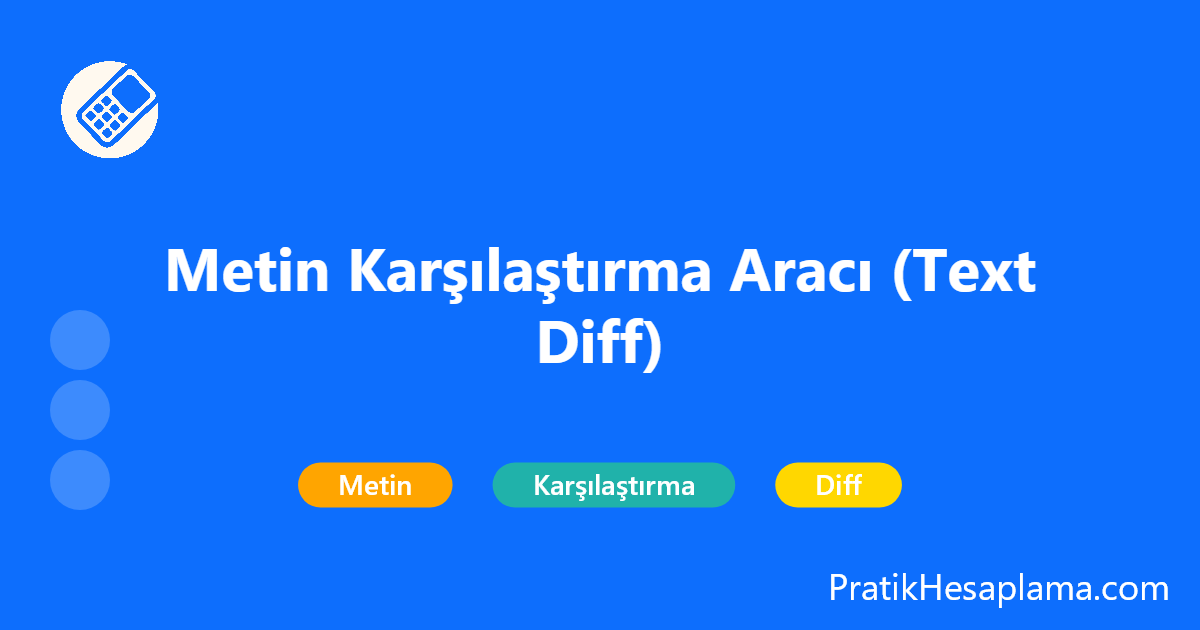 Metin Karşılaştırma Aracı (Text Diff)

Metin

Karşılaştırma

Diff

PratikHesaplama.com